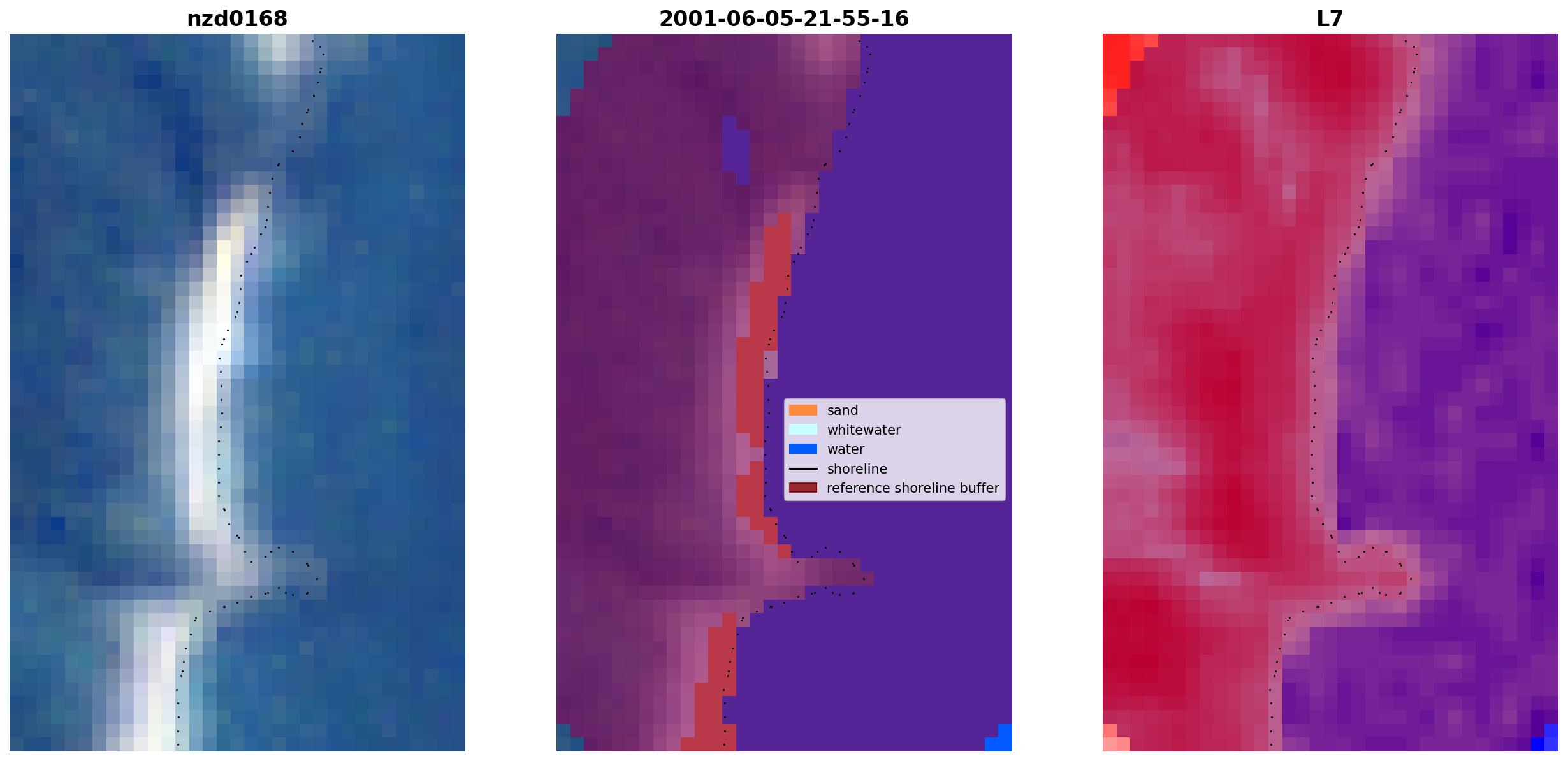 nzd0168

2001-06-05-21-55-16

sand
whitewater
water
shoreline
reference shoreline buffer

L7